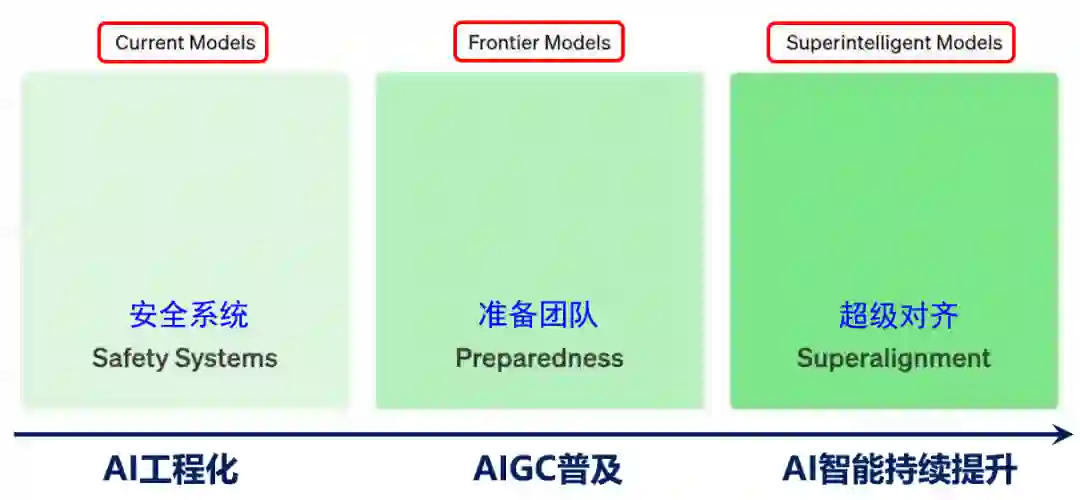 Current Models

安全系统
Safety Systems

Frontier Models

准备团队
Preparedness

Superintelligent Models

超级对齐
Superalignment

AI工程化

AIGC普及

AI智能持续提升